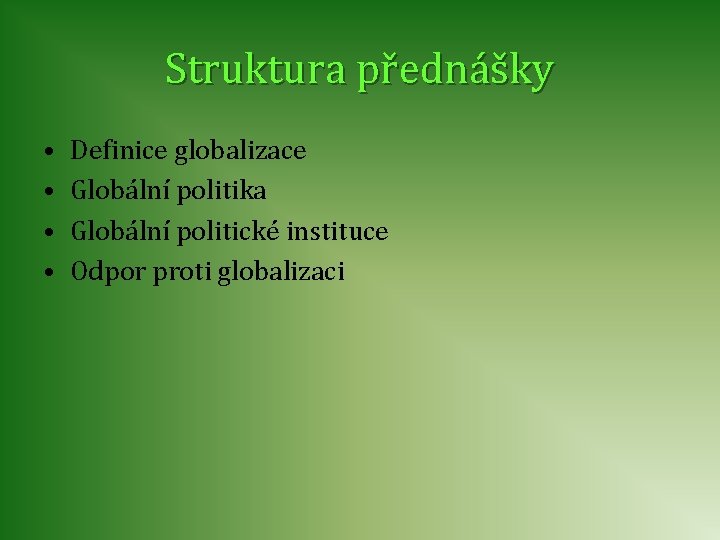 Struktura přednášky

• Definice globalizace
• Globální politika
• Globální politické instituce
• Odpor proti globalizaci